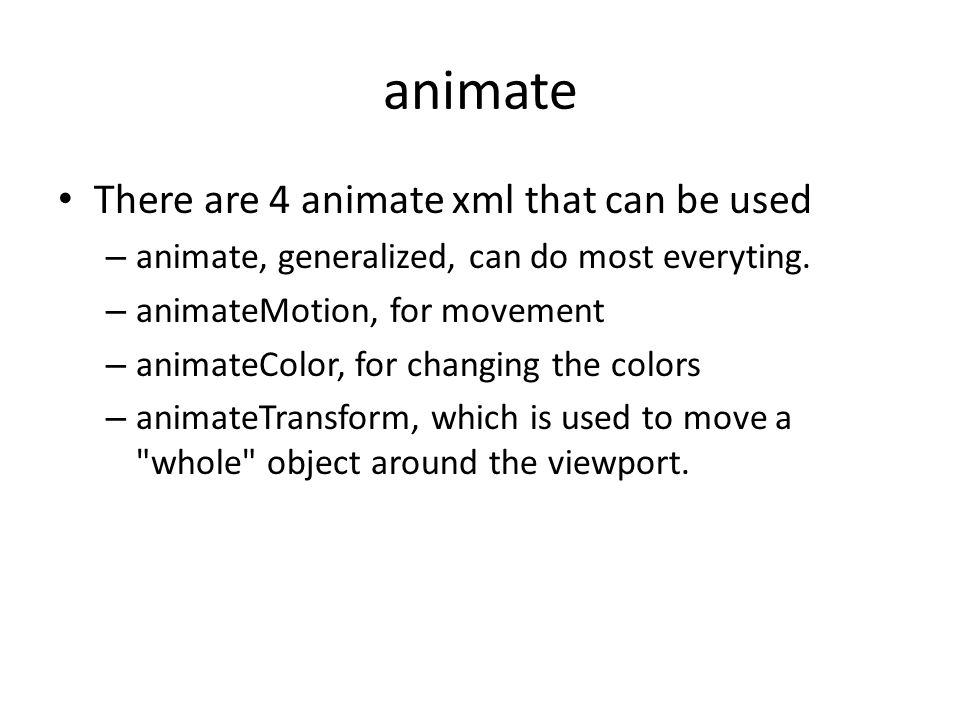 animate

• There are 4 animate xml that can be used
– animate, generalized, can do most everyting.
– animateMotion, for movement
– animateColor, for changing the colors
– animateTransform, which is used to move a "whole" object around the viewport.